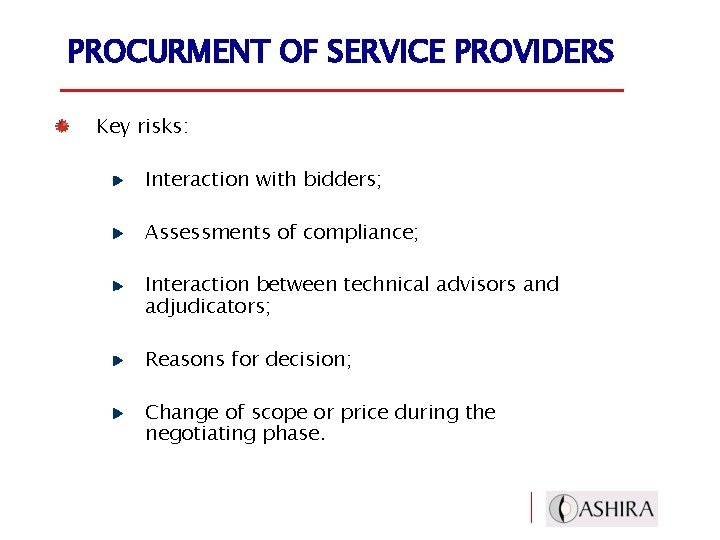 PROCURMENT OF SERVICE PROVIDERS

Key risks:

Interaction with bidders;

Assessments of compliance;

Interaction between technical advisors and adjudicators;

Reasons for decision;

Change of scope or price during the negotiating phase.

ASHIRA